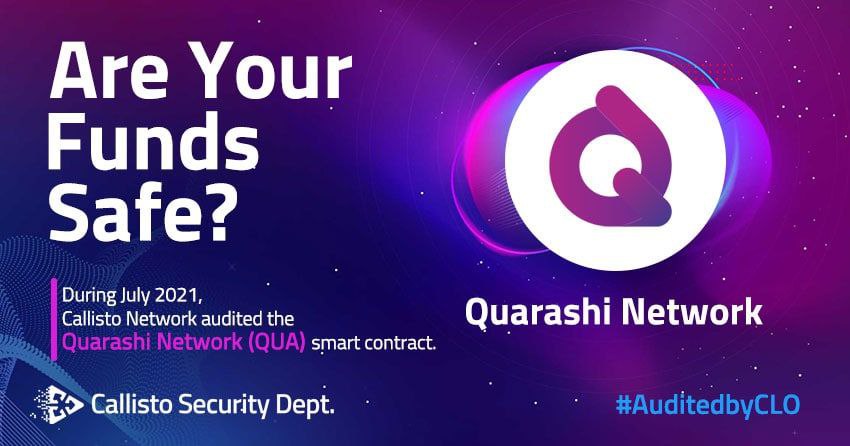 Are Your Funds Safe?

During July 2021, Callisto Network audited the Quarashi Network (QUA) smart contract.

Quarashi Network

Callisto Security Dept.

#AuditedbyCLO